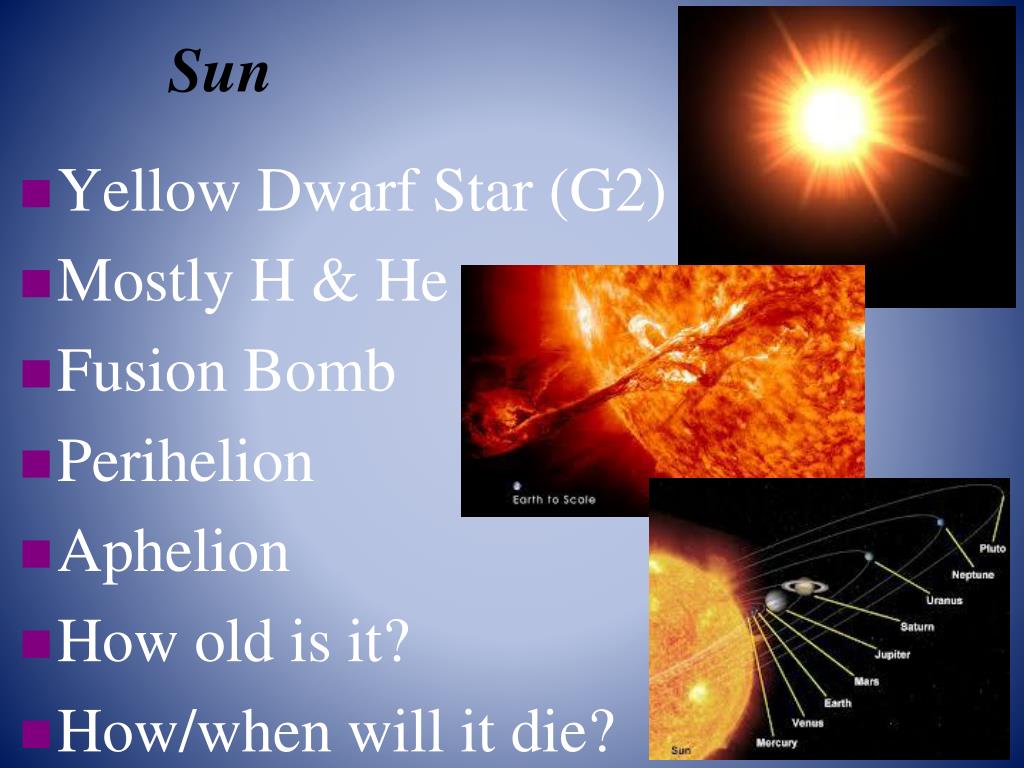 Sun

Yellow Dwarf Star (G2)
Mostly H & He
Fusion Bomb
Perihelion
Aphelion
How old is it?
How/when will it die?

Earth to Scale

Pluto
Neptune
Uranus
Saturn
Jupiter
Mars
Earth
Venus
Mercury
Sun